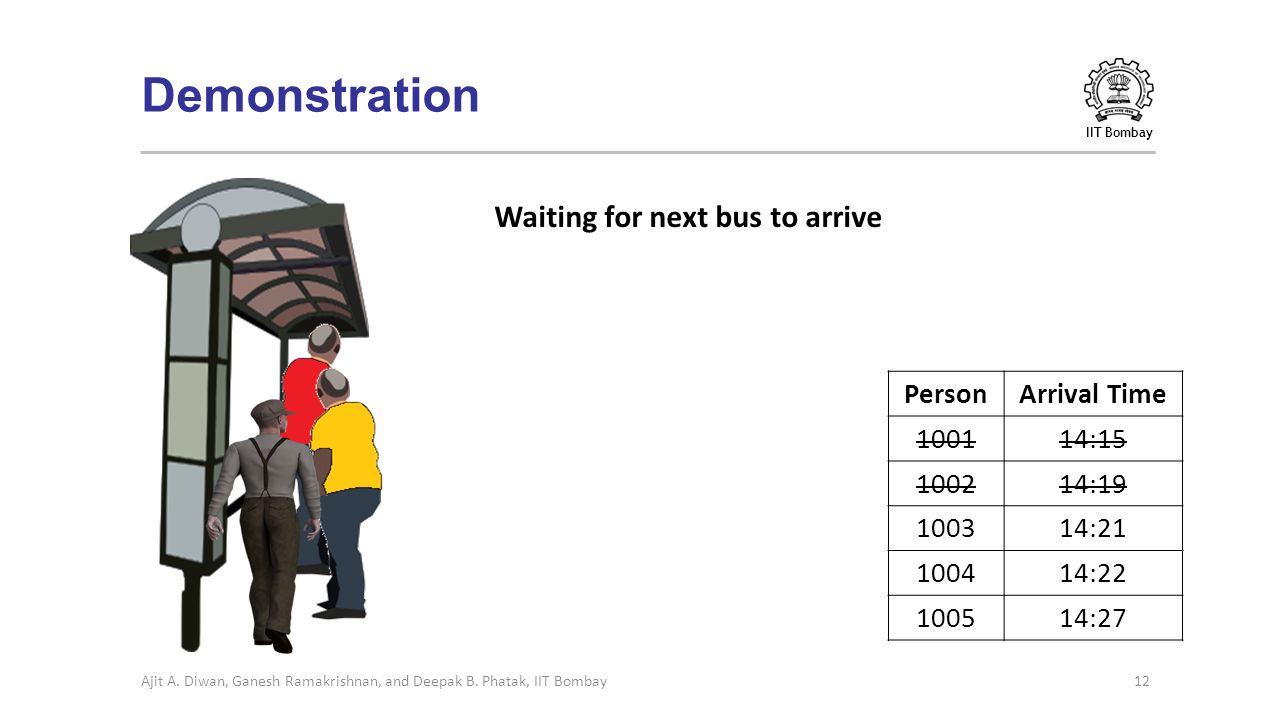 Demonstration

IIT Bombay

Waiting for next bus to arrive

| Person | Arrival Time |
|---|---|
| ~~1001~~ | ~~14:15~~ |
| ~~1002~~ | ~~14:19~~ |
| 1003 | 14:21 |
| 1004 | 14:22 |
| 1005 | 14:27 |

Ajit A. Diwan, Ganesh Ramakrishnan, and Deepak B. Phatak, IIT Bombay

12